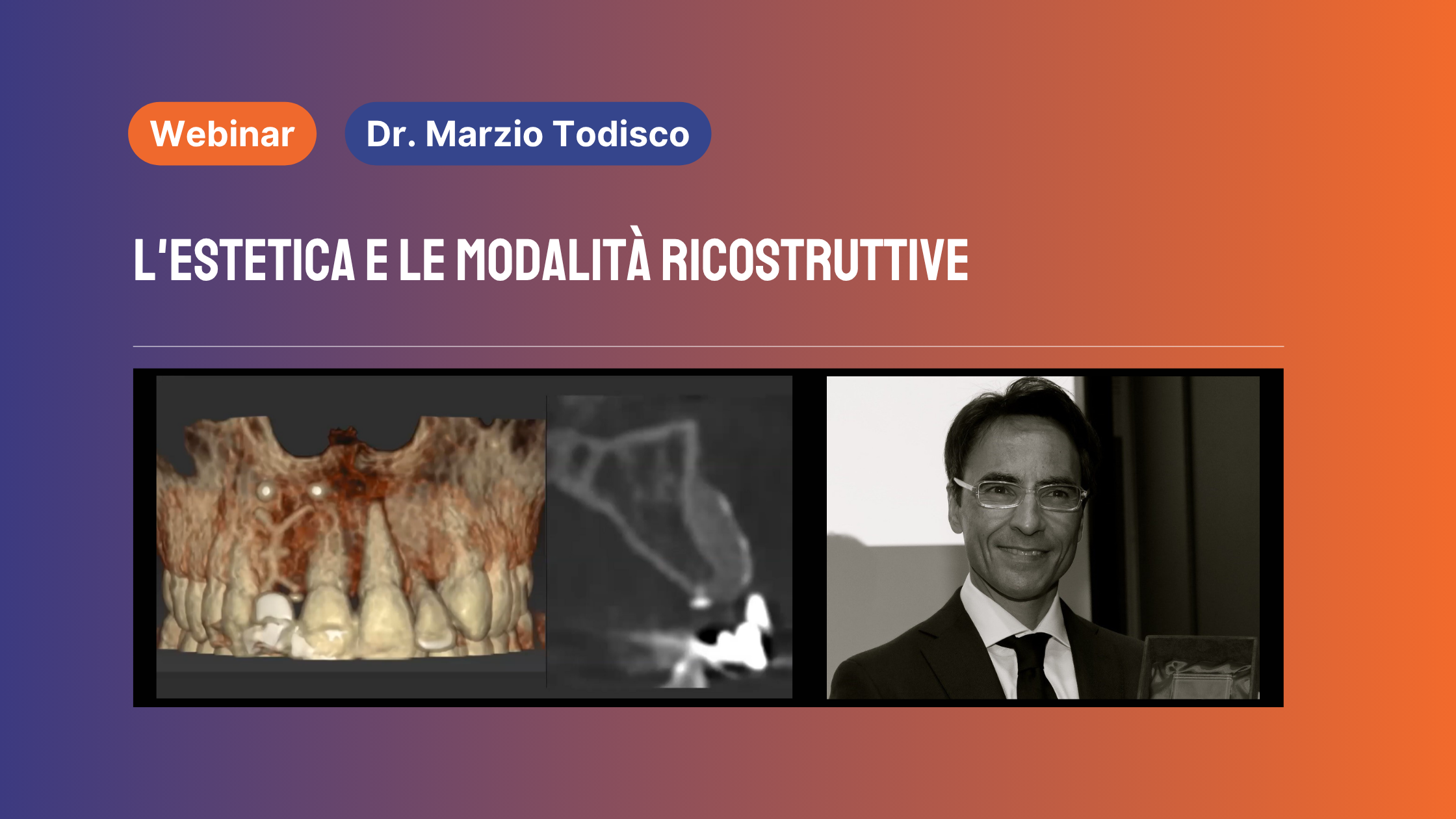 Webinar

Dr. Marzio Todisco

L'ESTETICA E LE MODALITÀ RICOSTRUTTIVE